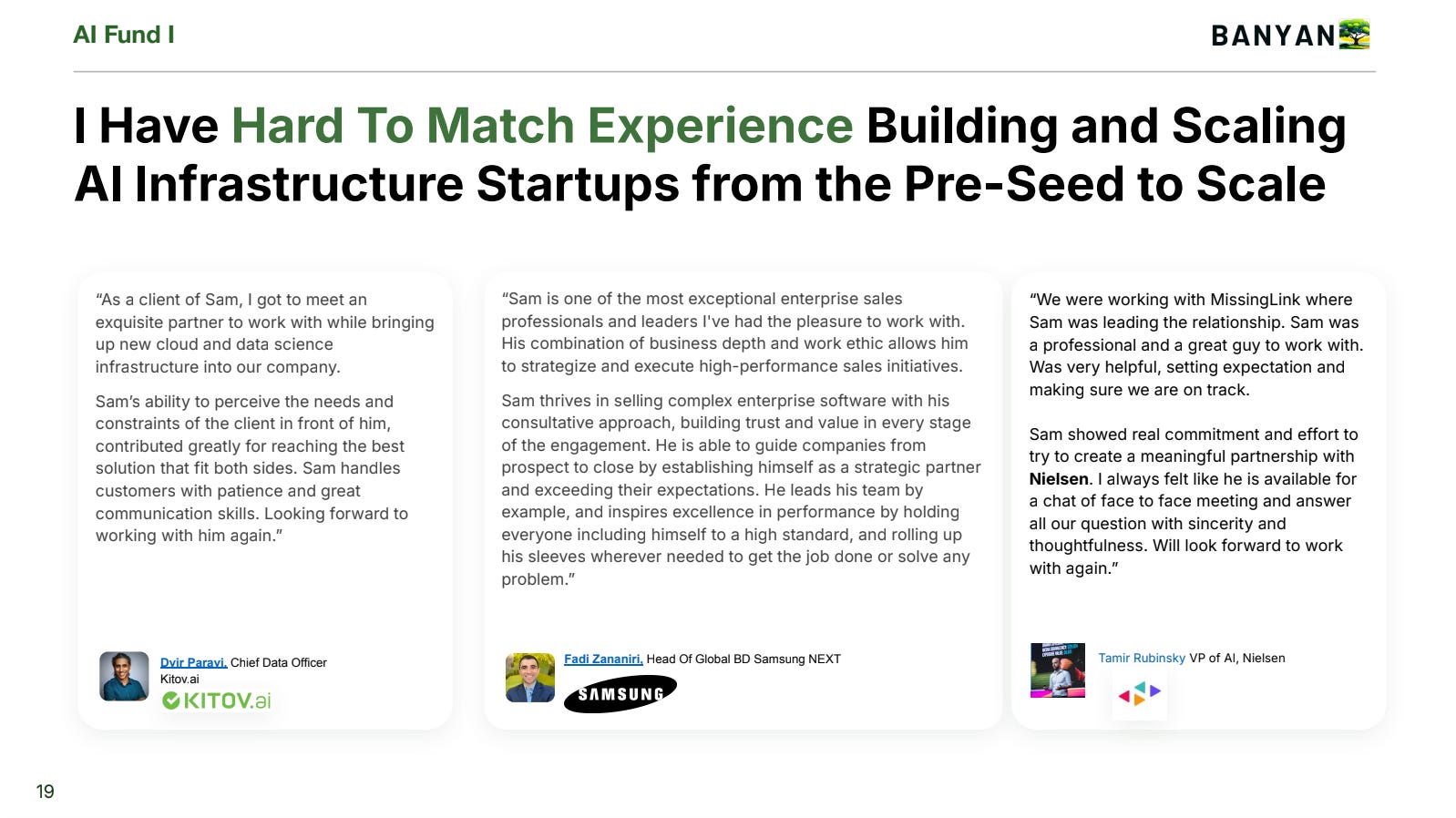 AI Fund I

BANYAN

I Have Hard To Match Experience Building and Scaling AI Infrastructure Startups from the Pre-Seed to Scale

“As a client of Sam, I got to meet an exquisite partner to work with while bringing up new cloud and data science infrastructure into our company.

Sam’s ability to perceive the needs and constraints of the client in front of him, contributed greatly for reaching the best solution that fit both sides. Sam handles customers with patience and great communication skills. Looking forward to working with him again.”

Dvir Paravi, Chief Data Officer Kitov.ai

KITOV.ai

“Sam is one of the most exceptional enterprise sales professionals and leaders I've had the pleasure to work with. His combination of business depth and work ethic allows him to strategize and execute high-performance sales initiatives.

Sam thrives in selling complex enterprise software with his consultative approach, building trust and value in every stage of the engagement. He is able to guide companies from prospect to close by establishing himself as a strategic partner and exceeding their expectations. He leads his team by example, and inspires excellence in performance by holding everyone including himself to a high standard, and rolling up his sleeves wherever needed to get the job done or solve any problem.”

Fadi Zananiri, Head Of Global BD Samsung NEXT

SAMSUNG

“We were working with MissingLink where Sam was leading the relationship. Sam was a professional and a great guy to work with. Was very helpful, setting expectation and making sure we are on track.

Sam showed real commitment and effort to try to create a meaningful partnership with Nielsen. I always felt like he is available for a chat of face to face meeting and answer all our question with sincerity and thoughtfulness. Will look forward to work with again.”

Tamir Rubinsky VP of AI, Nielsen

19